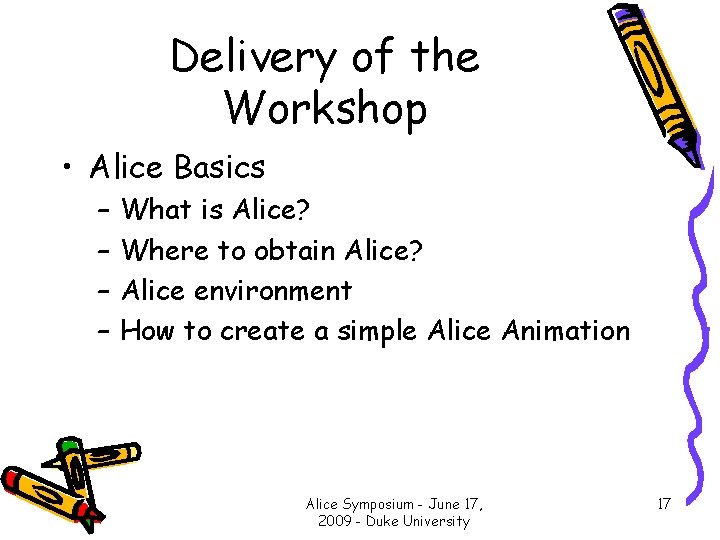 Delivery of the Workshop

• Alice Basics
– What is Alice?
– Where to obtain Alice?
– Alice environment
– How to create a simple Alice Animation

Alice Symposium - June 17, 2009 - Duke University

17